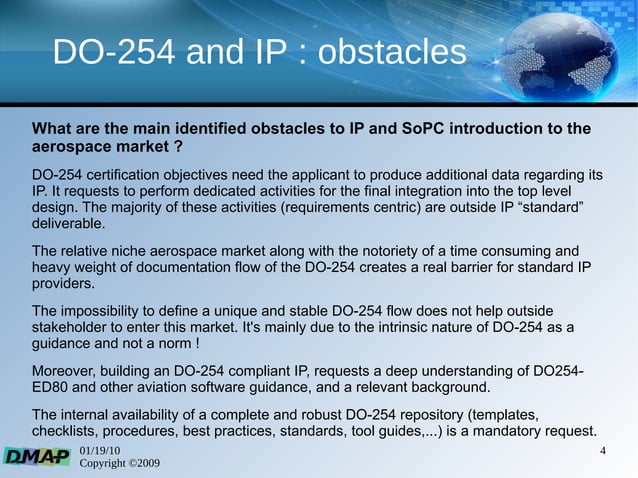 DO-254 and IP : obstacles

What are the main identified obstacles to IP and SoPC introduction to the aerospace market ?

DO-254 certification objectives need the applicant to produce additional data regarding its IP. It requests to perform dedicated activities for the final integration into the top level design. The majority of these activities (requirements centric) are outside IP “standard” deliverable.

The relative niche aerospace market along with the notoriety of a time consuming and heavy weight of documentation flow of the DO-254 creates a real barrier for standard IP providers.

The impossibility to define a unique and stable DO-254 flow does not help outside stakeholder to enter this market. It's mainly due to the intrinsic nature of DO-254 as a guidance and not a norm !

Moreover, building an DO-254 compliant IP, requests a deep understanding of DO254-ED80 and other aviation software guidance, and a relevant background.

The internal availability of a complete and robust DO-254 repository (templates, checklists, procedures, best practices, standards, tool guides,...) is a mandatory request.

DMAP

01/19/10
Copyright ©2009

4